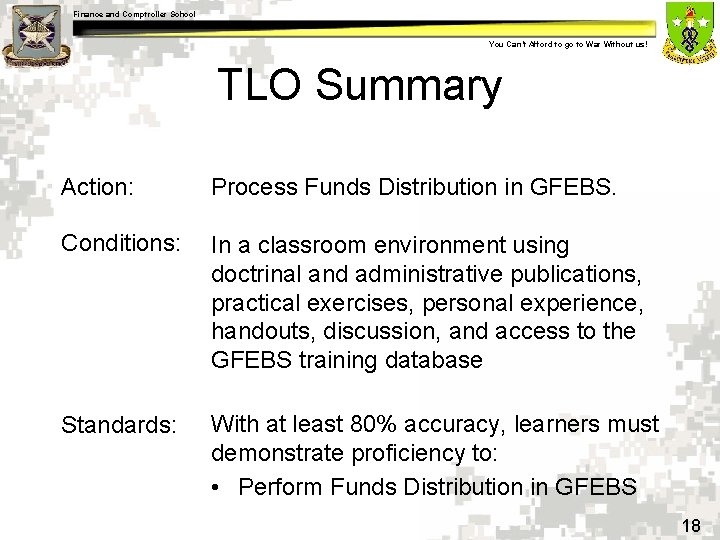 Finance and Comptroller School

You Can't Afford to go to War Without us!

TLO Summary

Action: Process Funds Distribution in GFEBS.

Conditions: In a classroom environment using doctrinal and administrative publications, practical exercises, personal experience, handouts, discussion, and access to the GFEBS training database

Standards: With at least 80% accuracy, learners must demonstrate proficiency to:

• Perform Funds Distribution in GFEBS

18